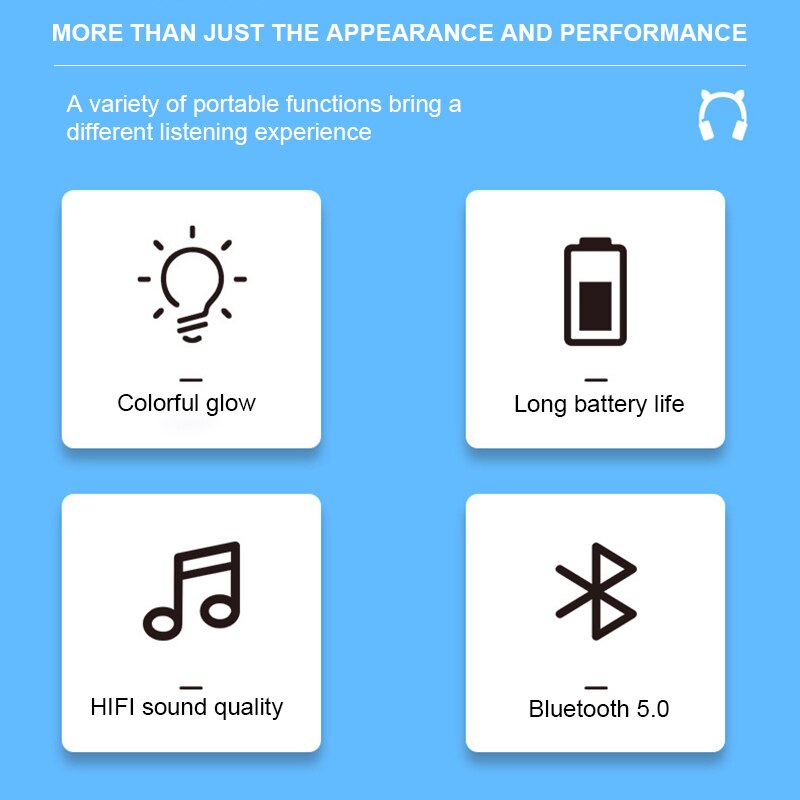 MORE THAN JUST THE APPEARANCE AND PERFORMANCE

A variety of portable functions bring a different listening experience

Colorful glow

Long battery life

HIFI sound quality

Bluetooth 5.0